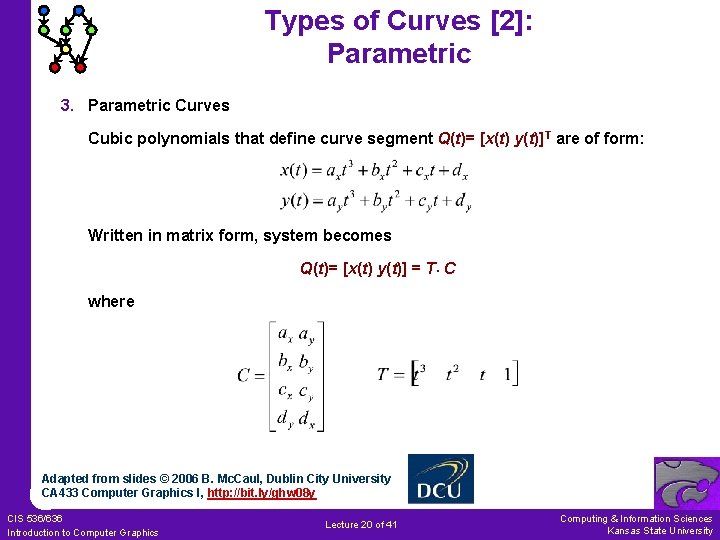 Types of Curves [2]: Parametric

3. Parametric Curves

Cubic polynomials that define curve segment $Q(t)= [x(t)\ y(t)]^T$ are of form:

$x(t) = a_x t^3 + b_x t^2 + c_x t + d_x$
$y(t) = a_y t^3 + b_y t^2 + c_y t + d_y$

Written in matrix form, system becomes

$Q(t)= [x(t)\ y(t)] = T \cdot C$

where

$C = \begin{bmatrix} a_x & a_y \\ b_x & b_y \\ c_x & c_y \\ d_y & d_x \end{bmatrix}$ $T = \begin{bmatrix} t^3 & t^2 & t & 1 \end{bmatrix}$

Adapted from slides © 2006 B. McCaul, Dublin City University
CA433 Computer Graphics I, http://bit.ly/ghw08y

DCU

CIS 536/636
Introduction to Computer Graphics

Lecture 20 of 41

Computing & Information Sciences
Kansas State University